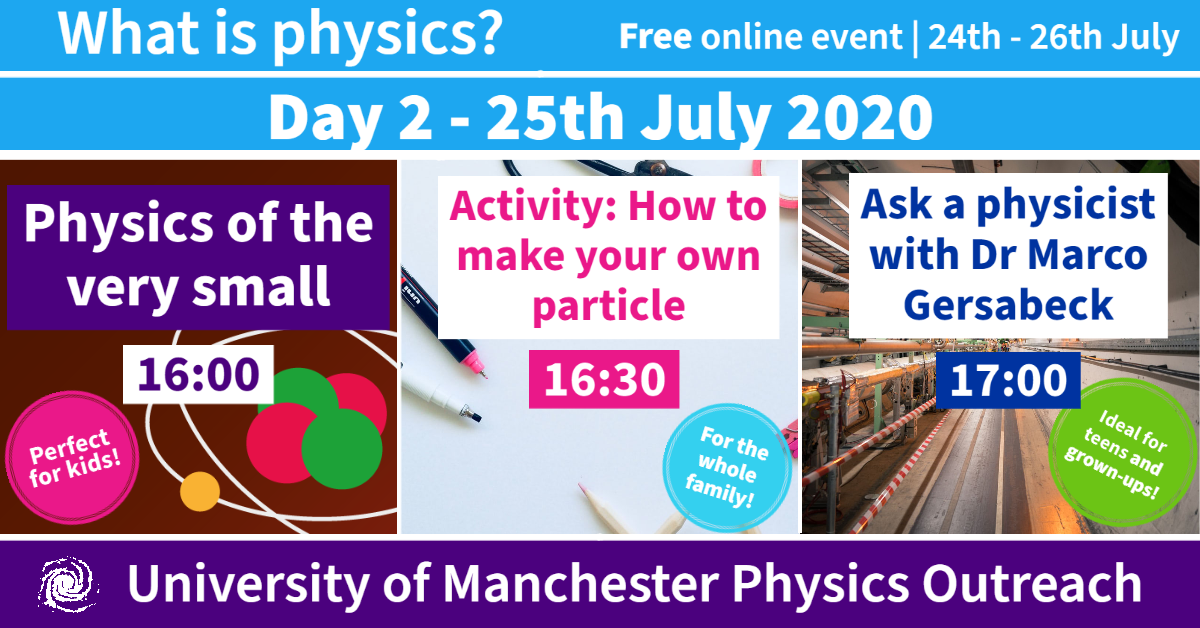 What is physics?

Free online event | 24th - 26th July

Day 2 - 25th July 2020

Physics of the very small

16:00

Perfect for kids!

Activity: How to make your own particle

16:30

For the whole family!

Ask a physicist with Dr Marco Gersabeck

17:00

Ideal for teens and grown-ups!

University of Manchester Physics Outreach